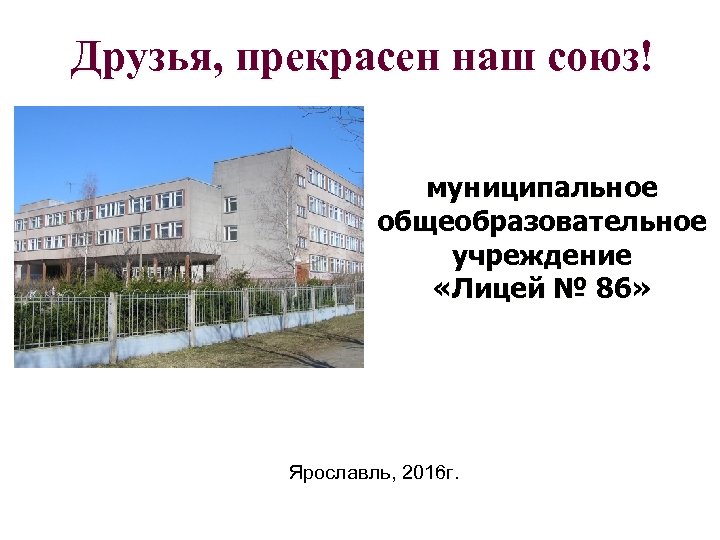 Друзья, прекрасен наш союз!

муниципальное общеобразовательное учреждение «Лицей № 86»

Ярославль, 2016г.